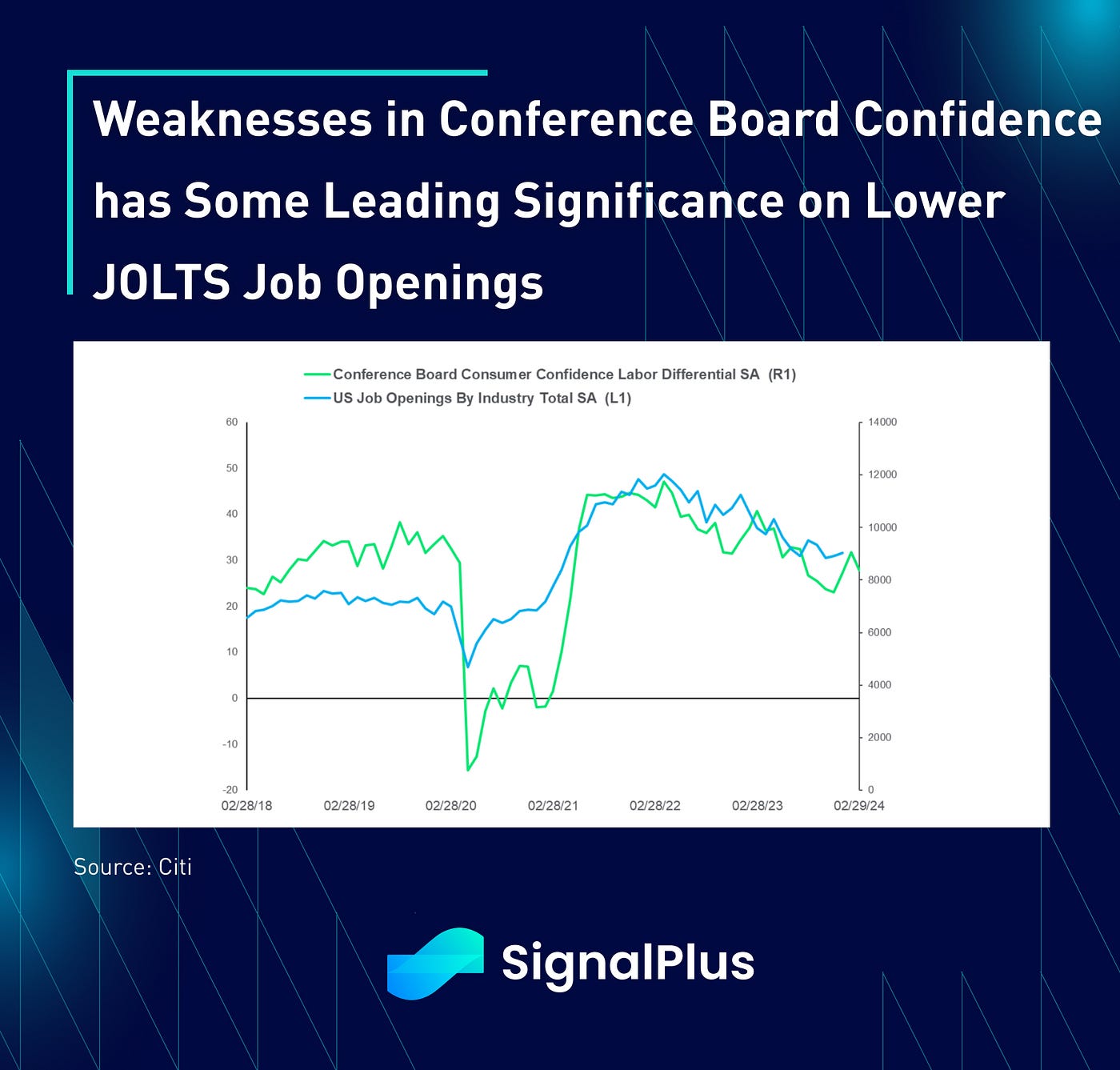 Weaknesses in Conference Board Confidence has Some Leading Significance on Lower JOLTS Job Openings

Conference Board Consumer Confidence Labor Differential SA (R1)
US Job Openings By Industry Total SA (L1)

60
50
40
30
20
10
0
-10
-20

14000
12000
10000
8000
6000
4000
2000
0

02/28/18
02/28/19
02/28/20
02/28/21
02/28/22
02/28/23
02/29/24

Source: Citi

SignalPlus